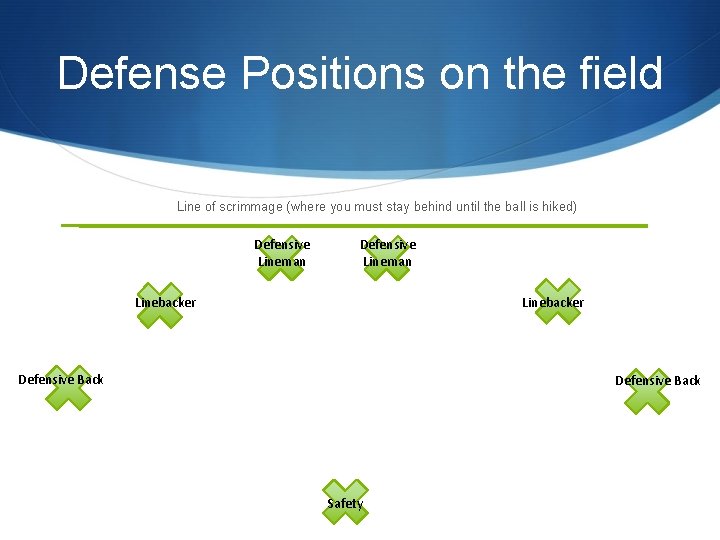 Defense Positions on the field

Line of scrimmage (where you must stay behind until the ball is hiked)

Defensive Lineman

Defensive Lineman

Linebacker

Linebacker

Defensive Back

Defensive Back

Safety